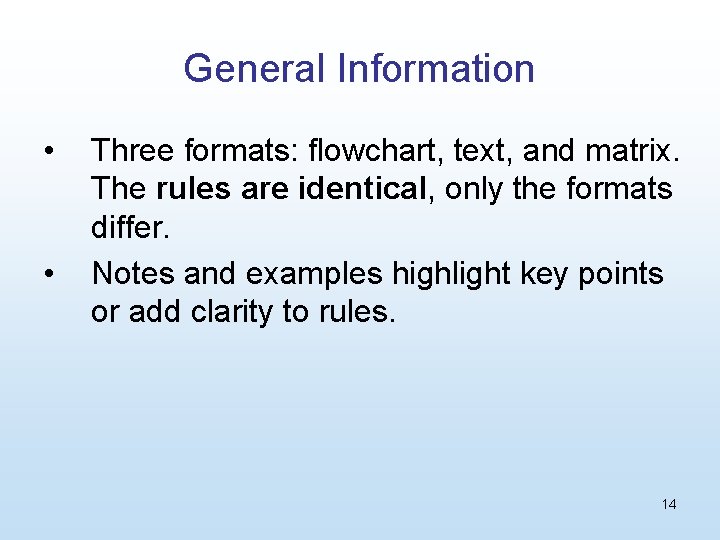 General Information

• Three formats: flowchart, text, and matrix. The rules are identical, only the formats differ.

• Notes and examples highlight key points or add clarity to rules.

14